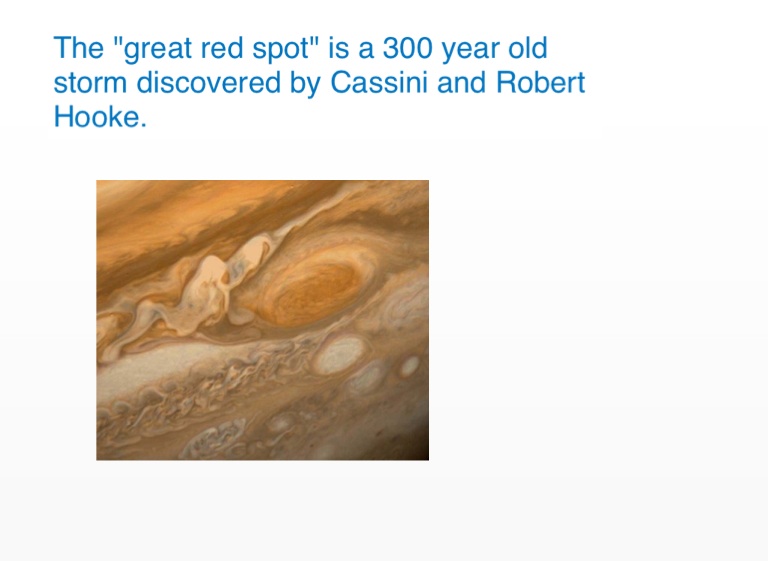 The "great red spot" is a 300 year old storm discovered by Cassini and Robert Hooke.